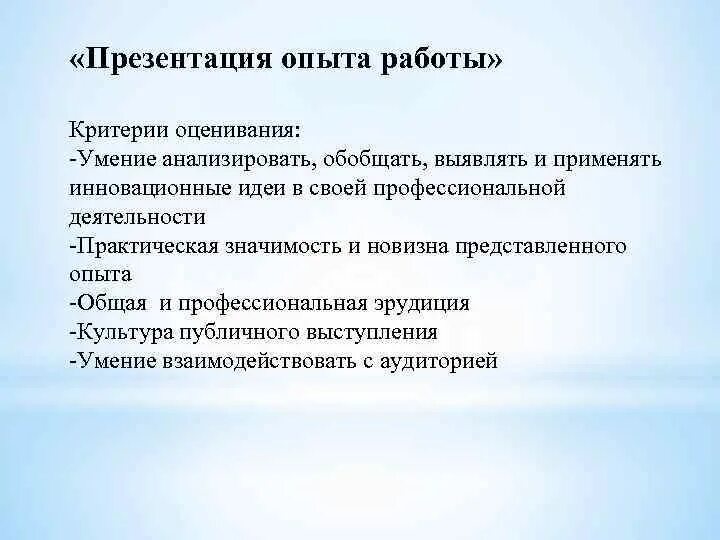 «Презентация опыта работы»

Критерии оценивания:
-Умение анализировать, обобщать, выявлять и применять инновационные идеи в своей профессиональной деятельности
-Практическая значимость и новизна представленного опыта
-Общая  и профессиональная эрудиция
-Культура публичного выступления
-Умение взаимодействовать с аудиторией